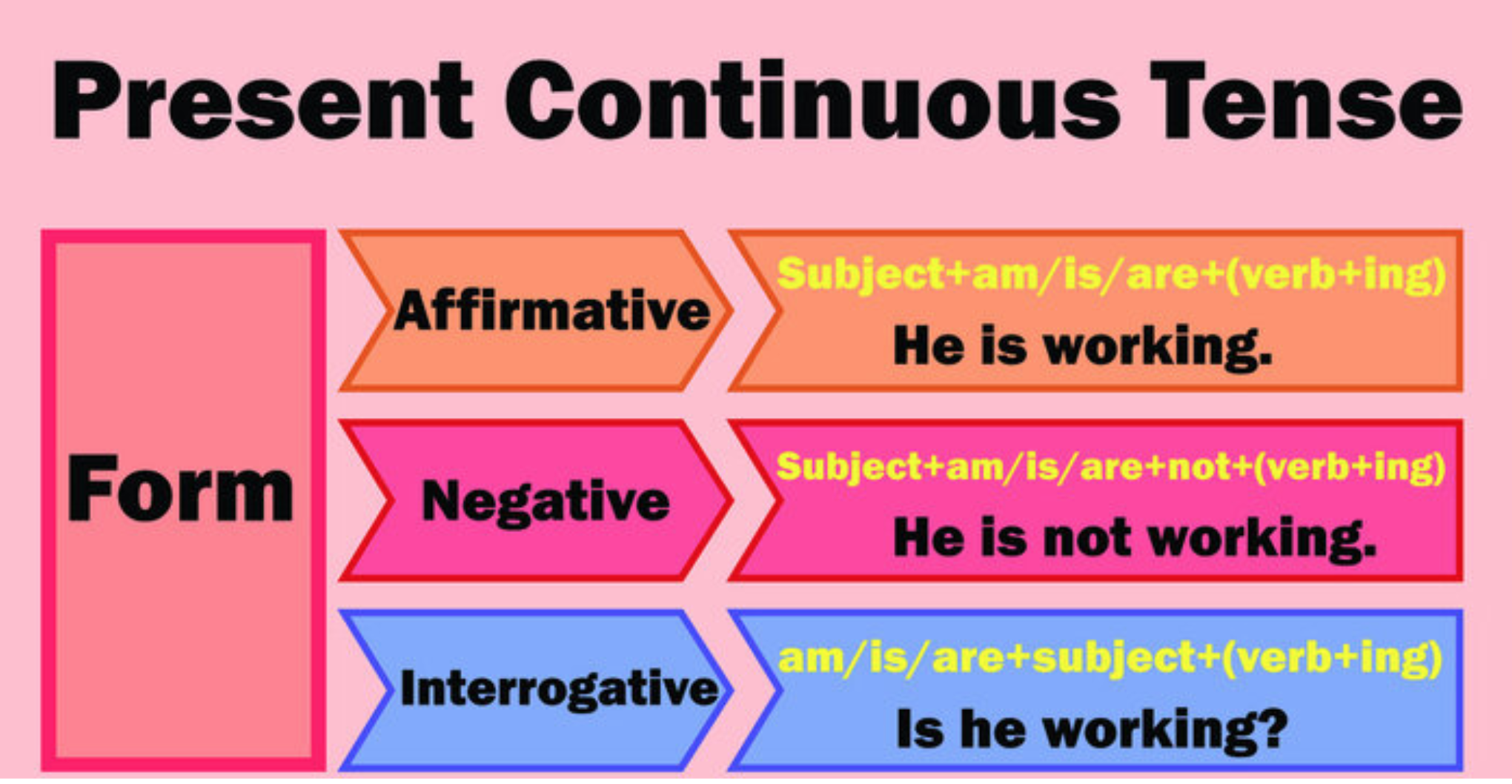 Present Continuous Tense

Form

Affirmative

Subject+am/is/are+(verb+ing)

He is working.

Negative

Subject+am/is/are+not+(verb+ing)

He is not working.

Interrogative

am/is/are+subject+(verb+ing)

Is he working?